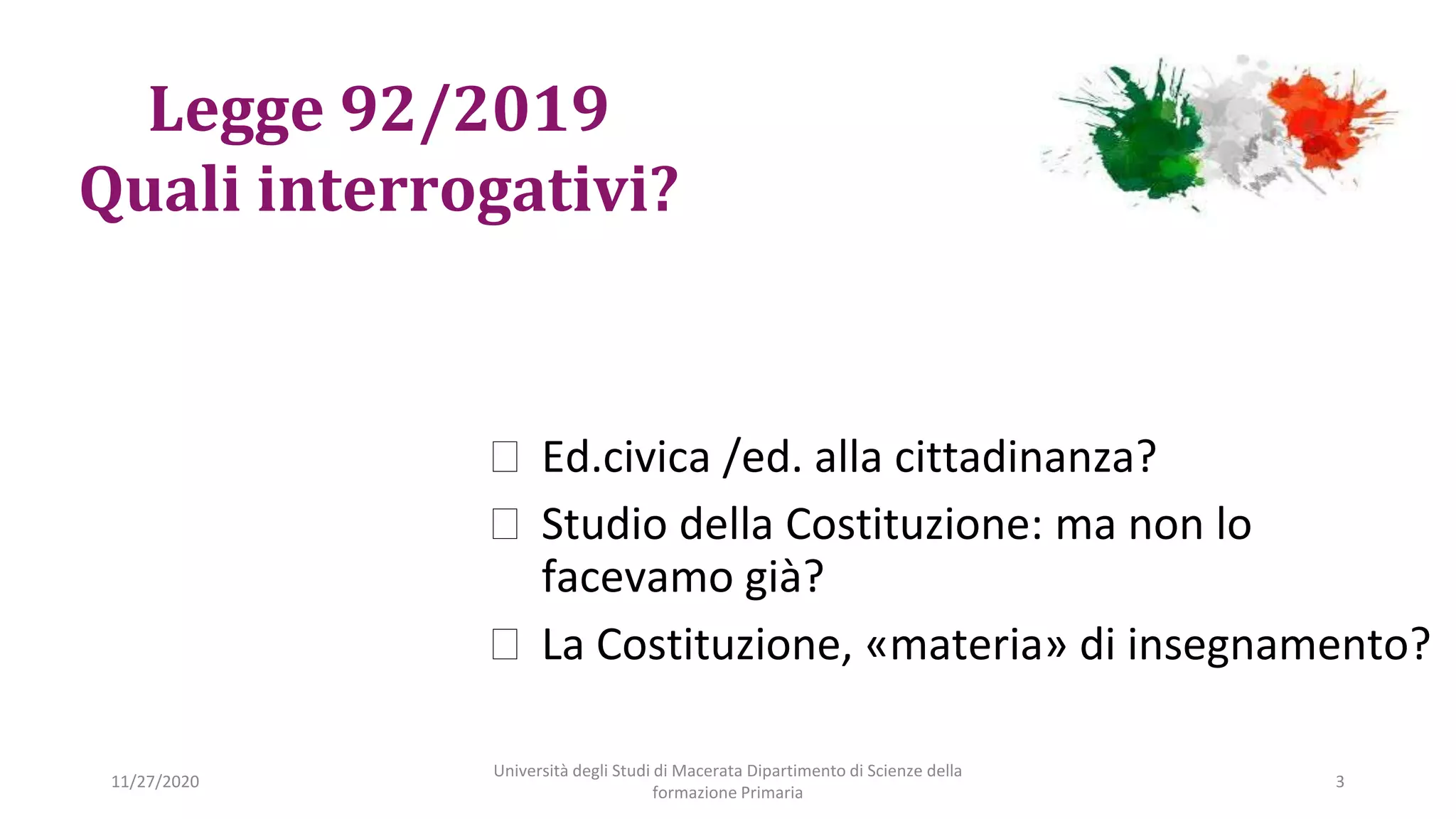 Legge 92/2019
Quali interrogativi?

☐ Ed.civica /ed. alla cittadinanza?
☐ Studio della Costituzione: ma non lo facevamo già?
☐ La Costituzione, «materia» di insegnamento?

11/27/2020

Università degli Studi di Macerata Dipartimento di Scienze della formazione Primaria

3